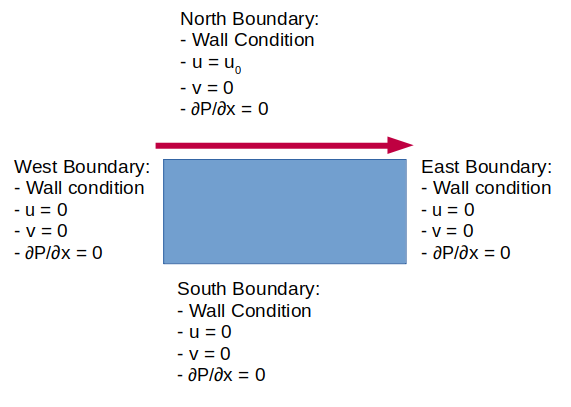 North Boundary:
- Wall Condition
- $u = u_0$
- $v = 0$
- $\partial P/\partial x = 0$

West Boundary:
- Wall condition
- $u = 0$
- $v = 0$
- $\partial P/\partial x = 0$

East Boundary:
- Wall condition
- $u = 0$
- $v = 0$
- $\partial P/\partial x = 0$

South Boundary:
- Wall Condition
- $u = 0$
- $v = 0$
- $\partial P/\partial x = 0$